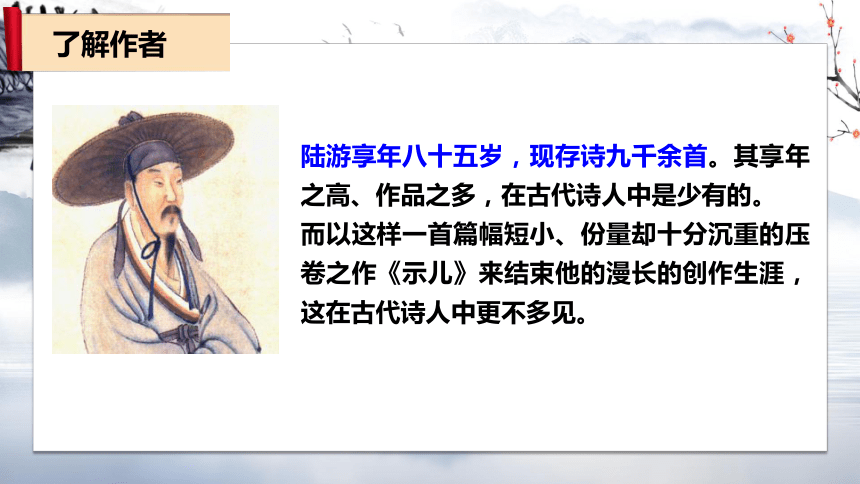 了解作者

陆游享年八十五岁，现存诗九千余首。其享年之高、作品之多，在古代诗人中是少有的。
而以这样一首篇幅短小、份量却十分沉重的压卷之作《示儿》来结束他的漫长的创作生涯，这在古代诗人中更不多见。